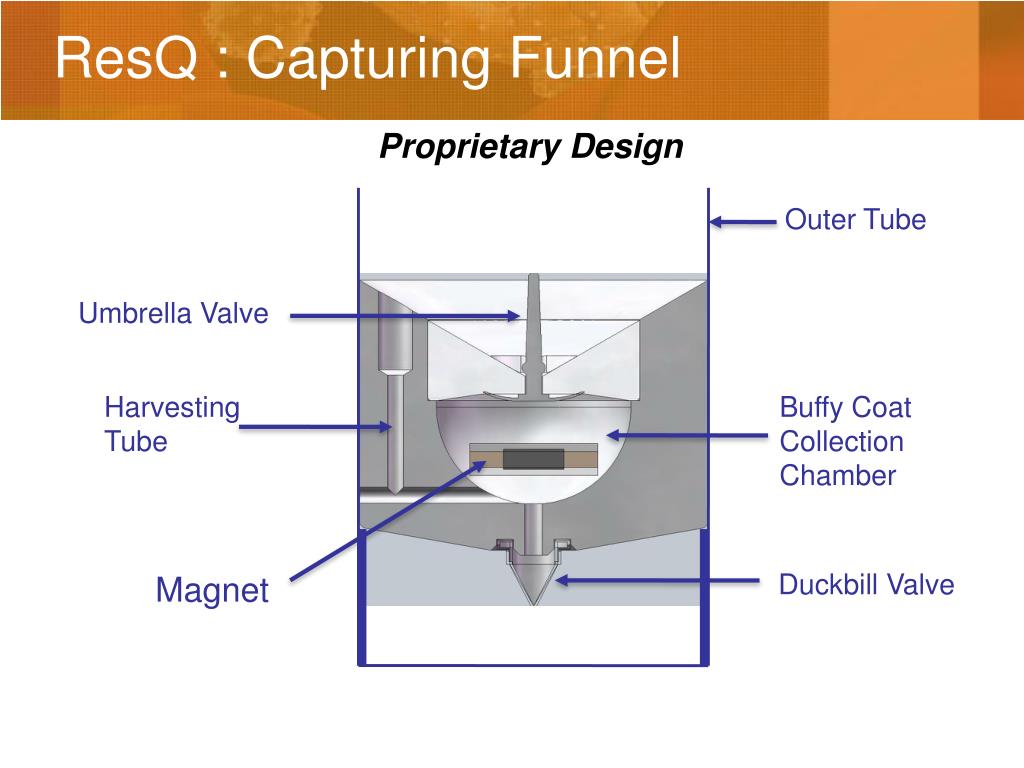 ResQ : Capturing Funnel

Proprietary Design

Outer Tube

Umbrella Valve

Harvesting Tube

Buffy Coat Collection Chamber

Magnet

Duckbill Valve